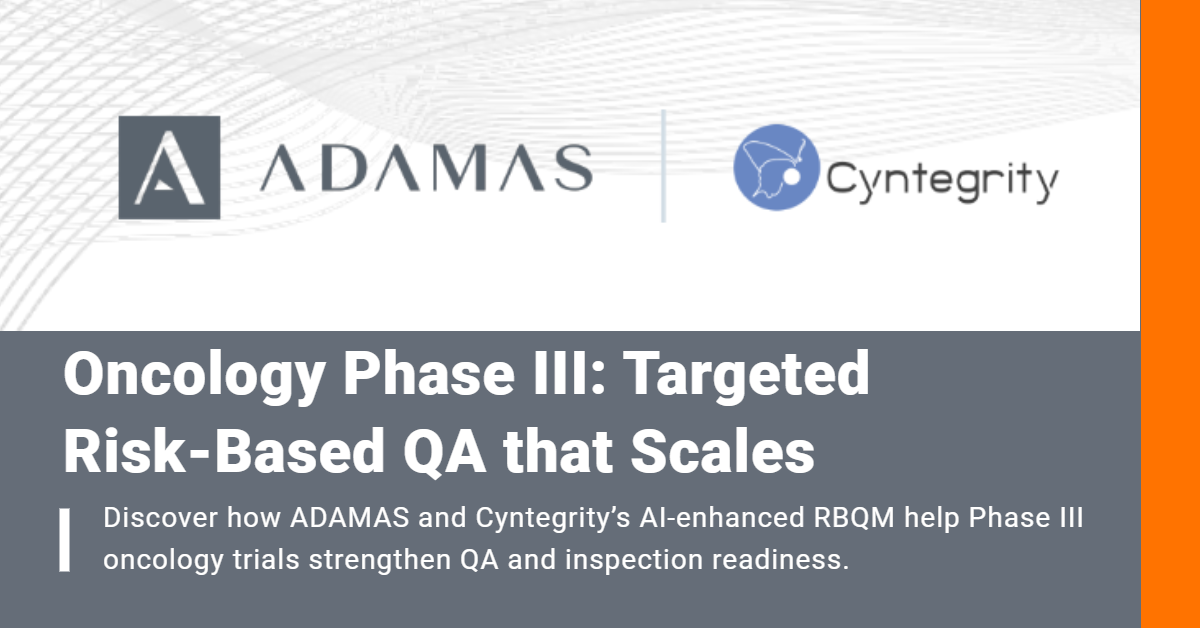 ADAMAS

Cyntegrity

Oncology Phase III: Targeted Risk-Based QA that Scales

Discover how ADAMAS and Cyntegrity's AI-enhanced RBQM help Phase III oncology trials strengthen QA and inspection readiness.